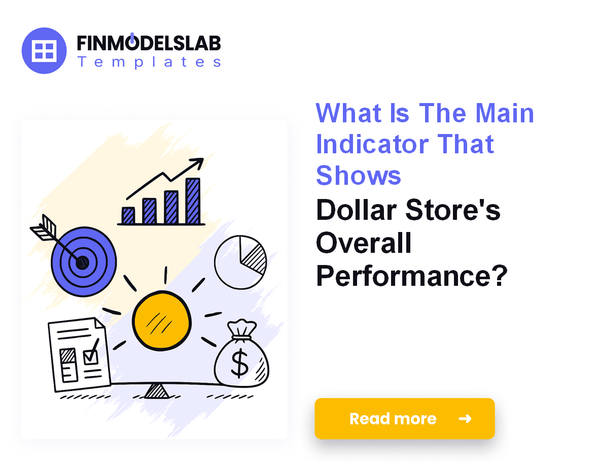 FINMODELSLAB
Templates

What Is The Main Indicator That Shows Dollar Store's Overall Performance?

$

Read more →